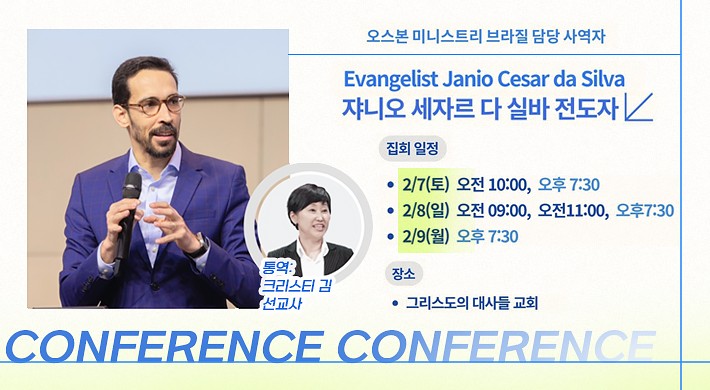 오스본 미니스트리 브라질 담당 사역자

Evangelist Janio Cesar da Silva
쟈니오 세자르 다 실바 전도자

집회 일정

• 2/7(토) 오전 10:00, 오후 7:30
• 2/8(일) 오전 09:00, 오전11:00, 오후7:30
• 2/9(월) 오후 7:30

장소

• 그리스도의 대사들 교회

통역:
크리스티 김
선교사

CONFERENCE CONFERENCE